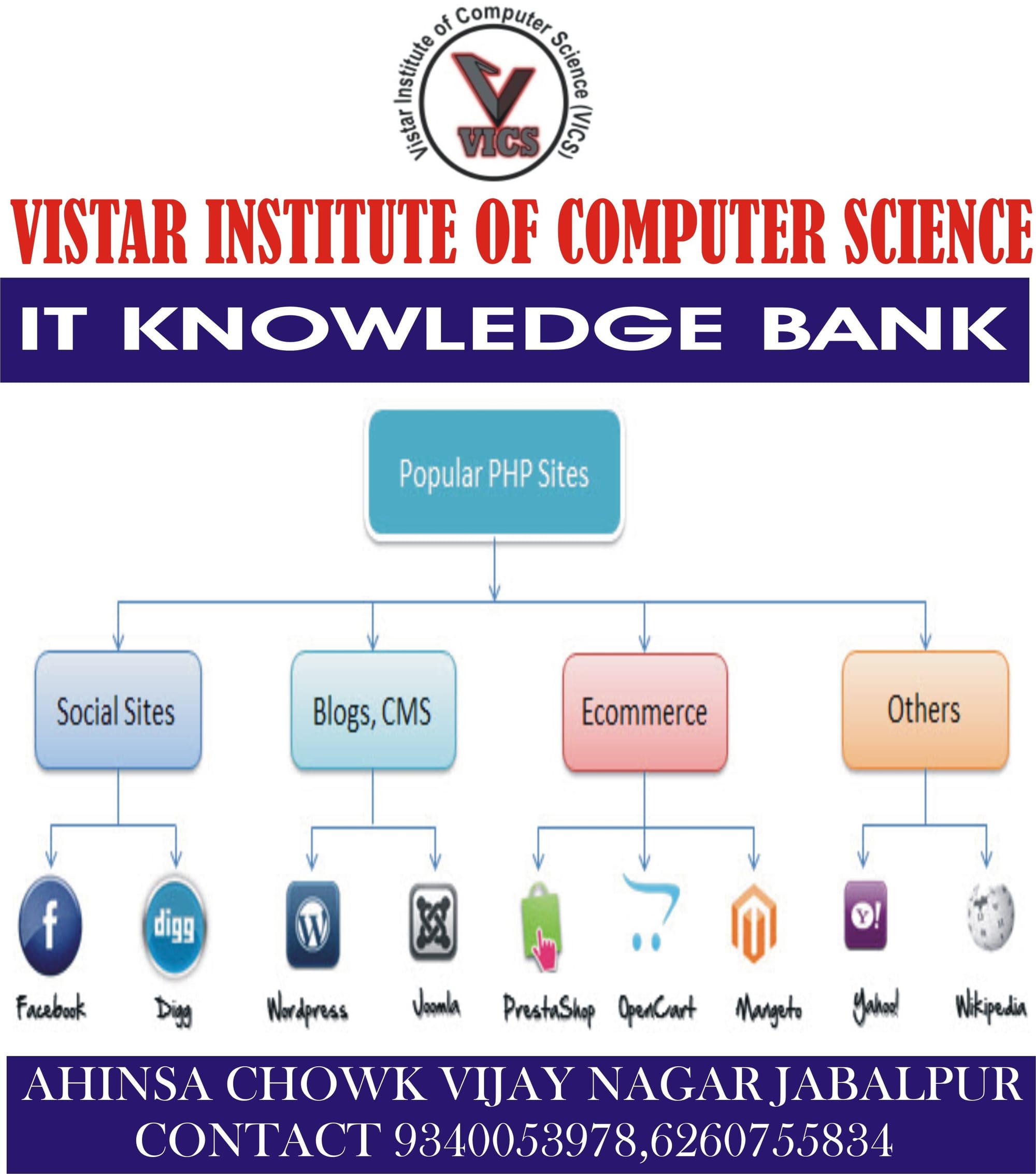 Vistar Institute of Computer Science (VICS)

VICS

VISTAR INSTITUTE OF COMPUTER SCIENCE

IT KNOWLEDGE BANK

Popular PHP Sites

Social Sites

Blogs, CMS

Ecommerce

Others

f

digg

W

Y!

Facebook

Digg

Wordpress

Joomla

PrestaShop

OpenCart

Mangeto

Yahoo!

Wikipedia

AHINSA CHOWK VIJAY NAGAR JABALPUR
CONTACT 9340053978,6260755834